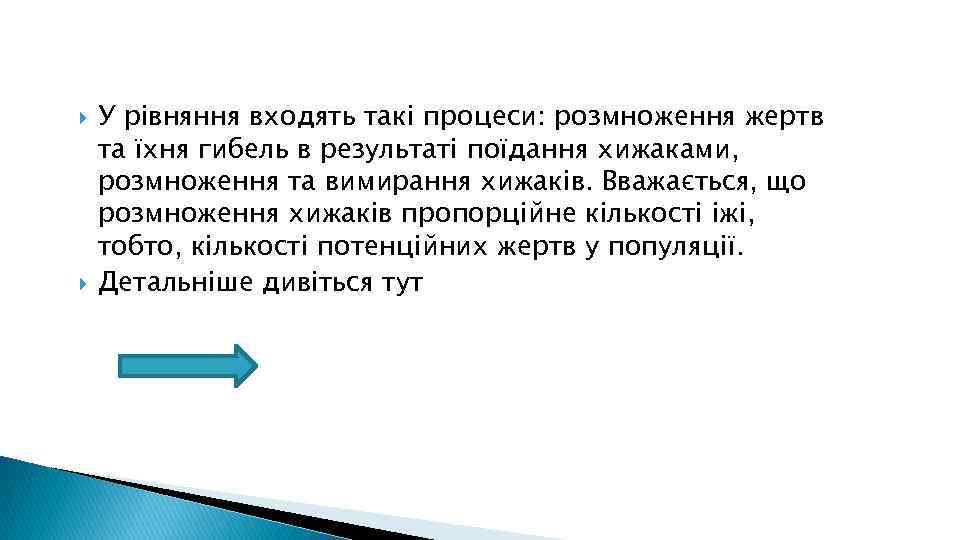 У рівняння входять такі процеси: розмноження жертв та їхня гибель в результаті поїдання хижаками, розмноження та вимирання хижаків. Вважається, що розмноження хижаків пропорційне кількості іжі, тобто, кількості потенційних жертв у популяції.

Детальніше дивіться тут